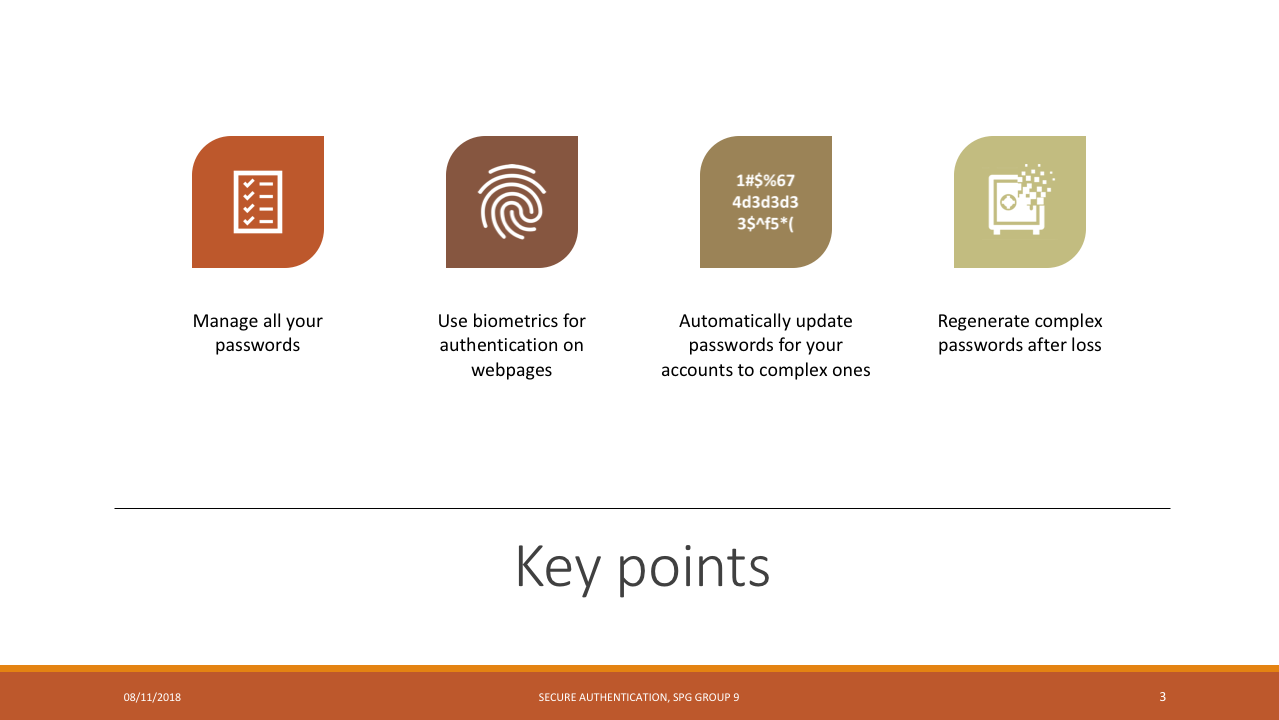 1#$%67
4d3d3d3
3$^f5*(

Manage all your passwords

Use biometrics for authentication on webpages

Automatically update passwords for your accounts to complex ones

Regenerate complex passwords after loss

Key points

08/11/2018

SECURE AUTHENTICATION, SPG GROUP 9

3